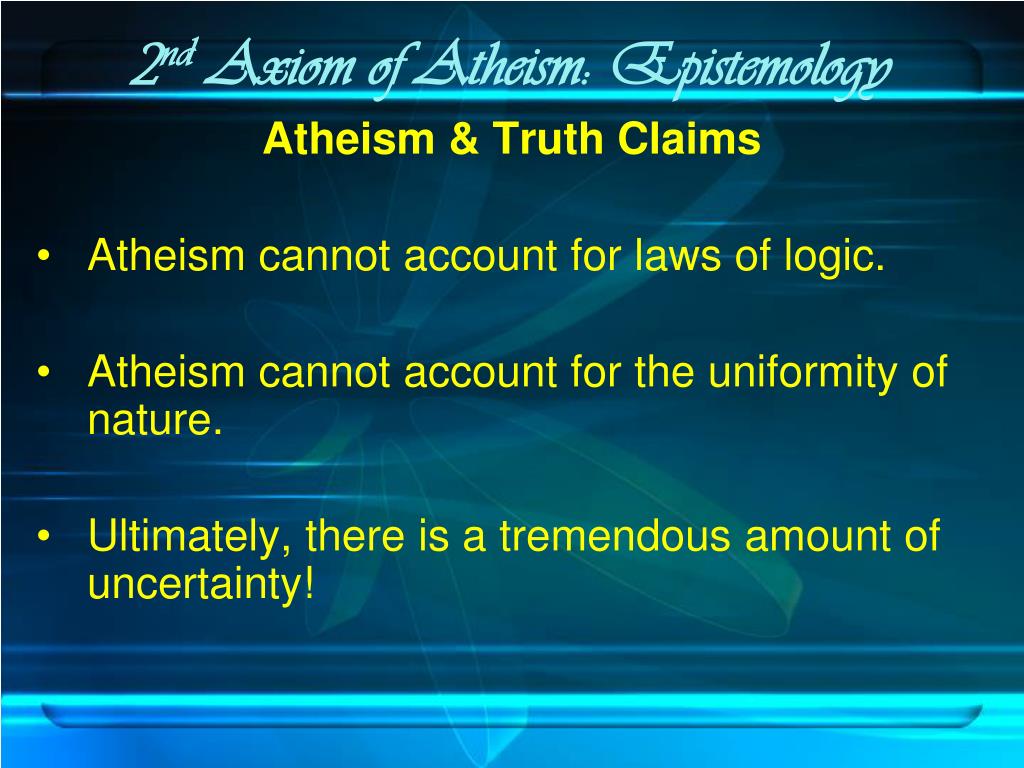 2nd Axiom of Atheism: Epistemology

Atheism & Truth Claims

• Atheism cannot account for laws of logic.

• Atheism cannot account for the uniformity of nature.

• Ultimately, there is a tremendous amount of uncertainty!